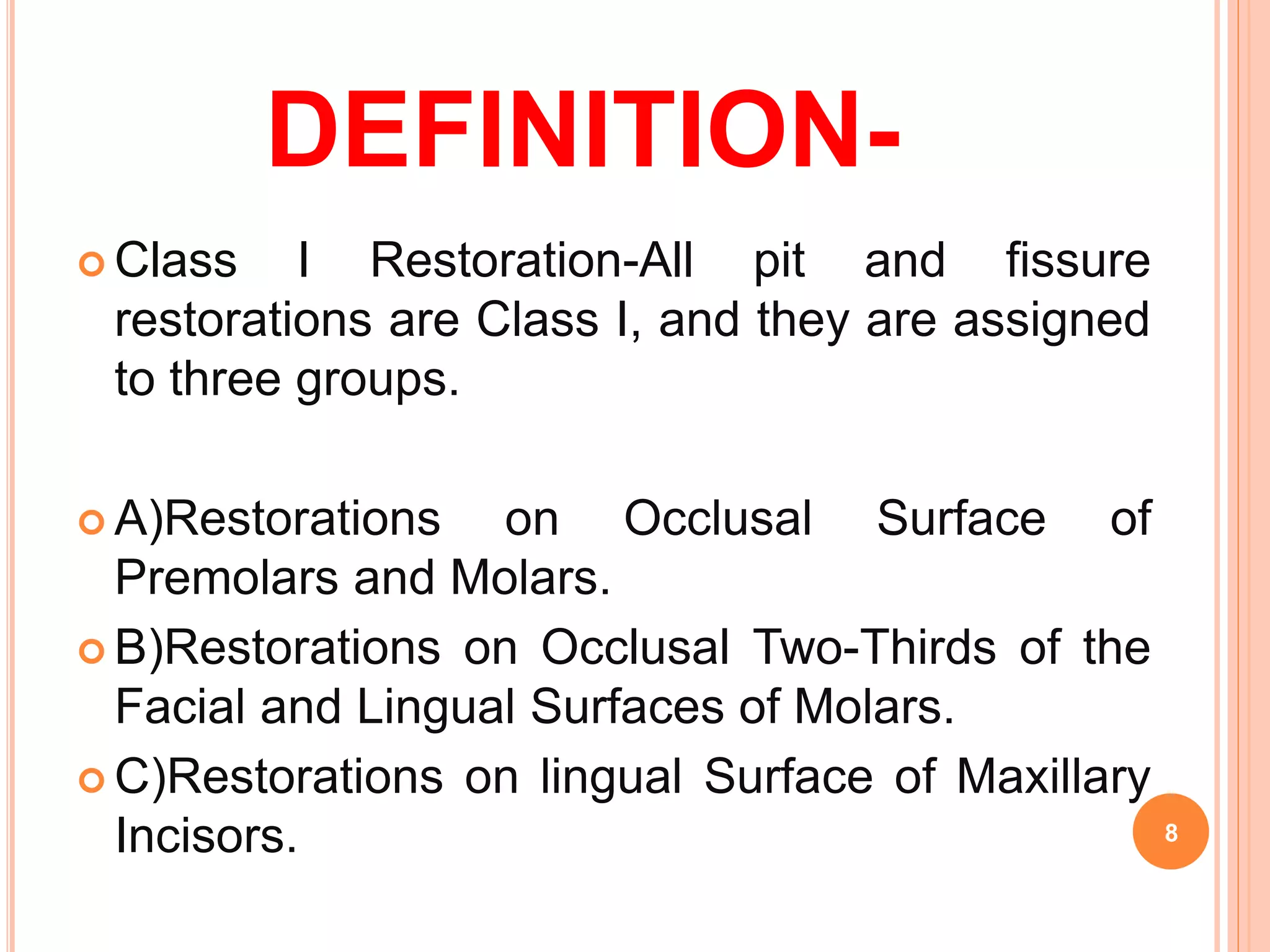 DEFINITION-

Class I Restoration-All pit and fissure restorations are Class I, and they are assigned to three groups.

A)Restorations on Occlusal Surface of Premolars and Molars.

B)Restorations on Occlusal Two-Thirds of the Facial and Lingual Surfaces of Molars.

C)Restorations on lingual Surface of Maxillary Incisors.

8